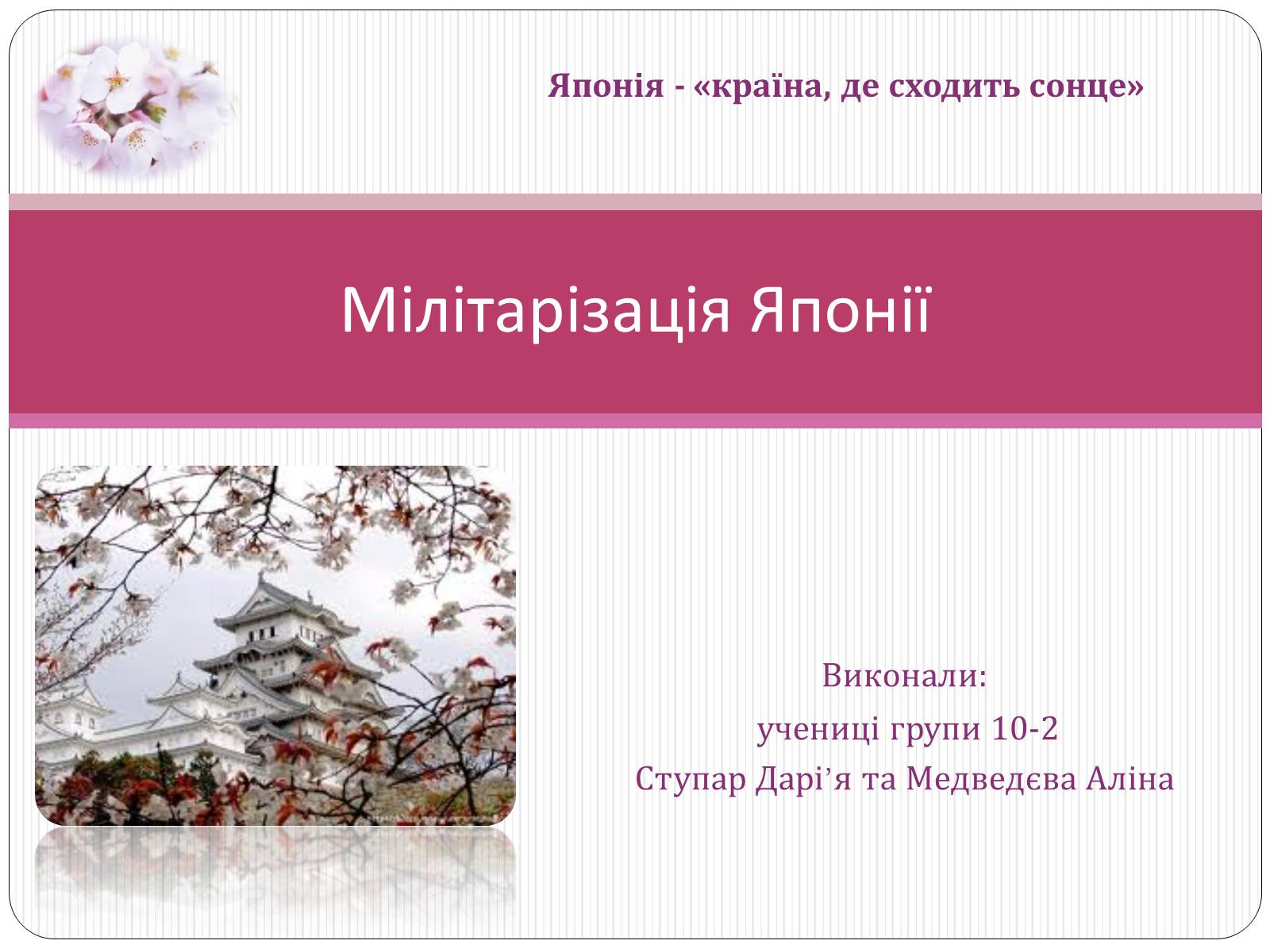 Японія - «країна, де сходить сонце»

Мілітарізація Японії

Виконали:
учениці групи 10-2
Ступар Дарі’я та Медведєва Аліна